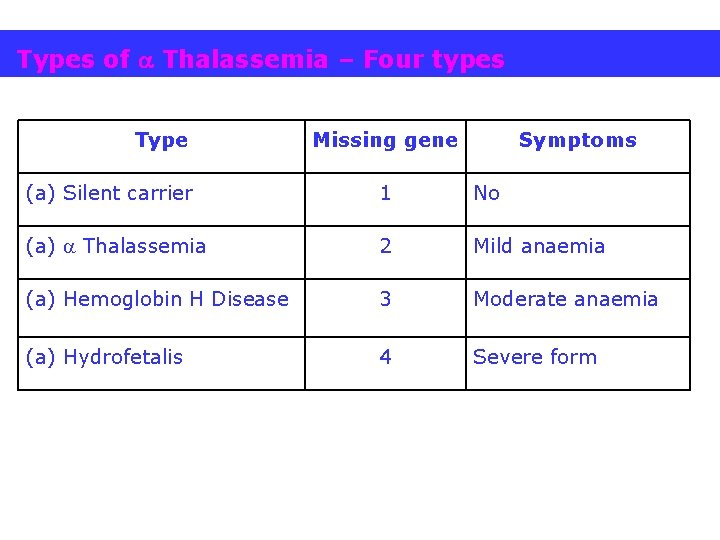 Types of $\alpha$ Thalassemia – Four types

| Type | Missing gene | Symptoms |
|---|---|---|
| (a) Silent carrier | 1 | No |
| (a) $\alpha$ Thalassemia | 2 | Mild anaemia |
| (a) Hemoglobin H Disease | 3 | Moderate anaemia |
| (a) Hydrofetalis | 4 | Severe form |